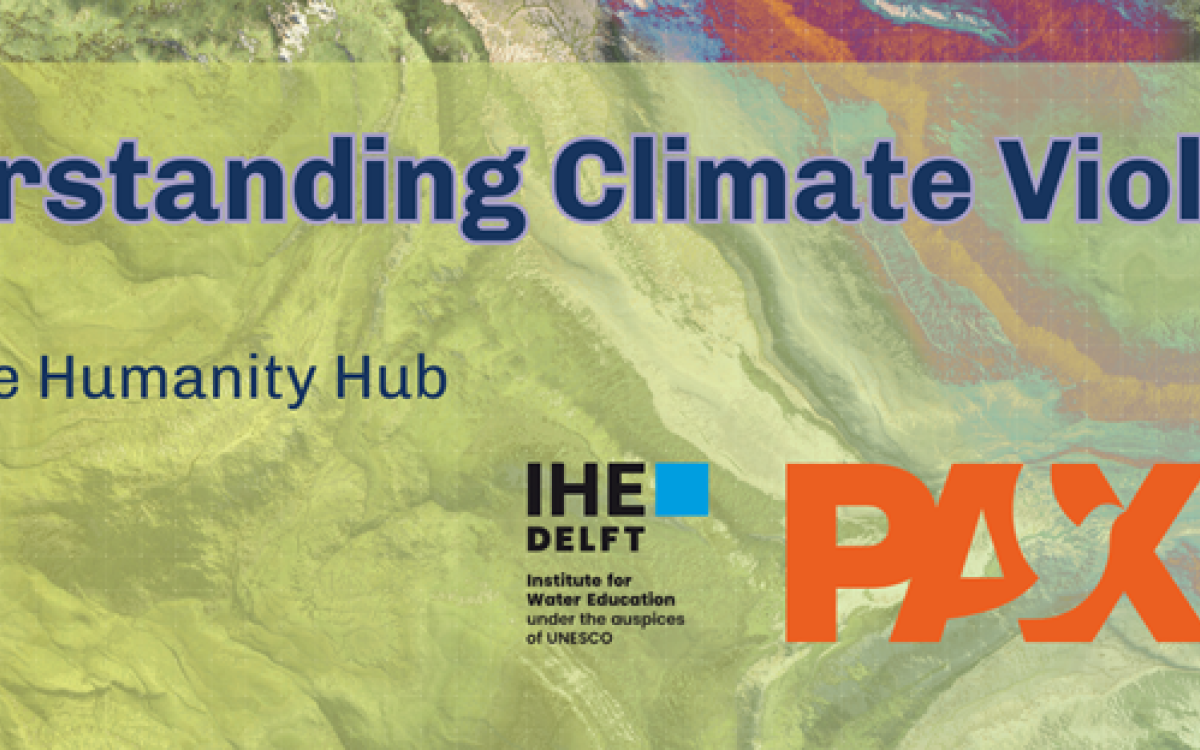 rstanding Climate Viol

e Humanity Hub

IHE DELFT

Institute for Water Education under the auspices of UNESCO

PAX